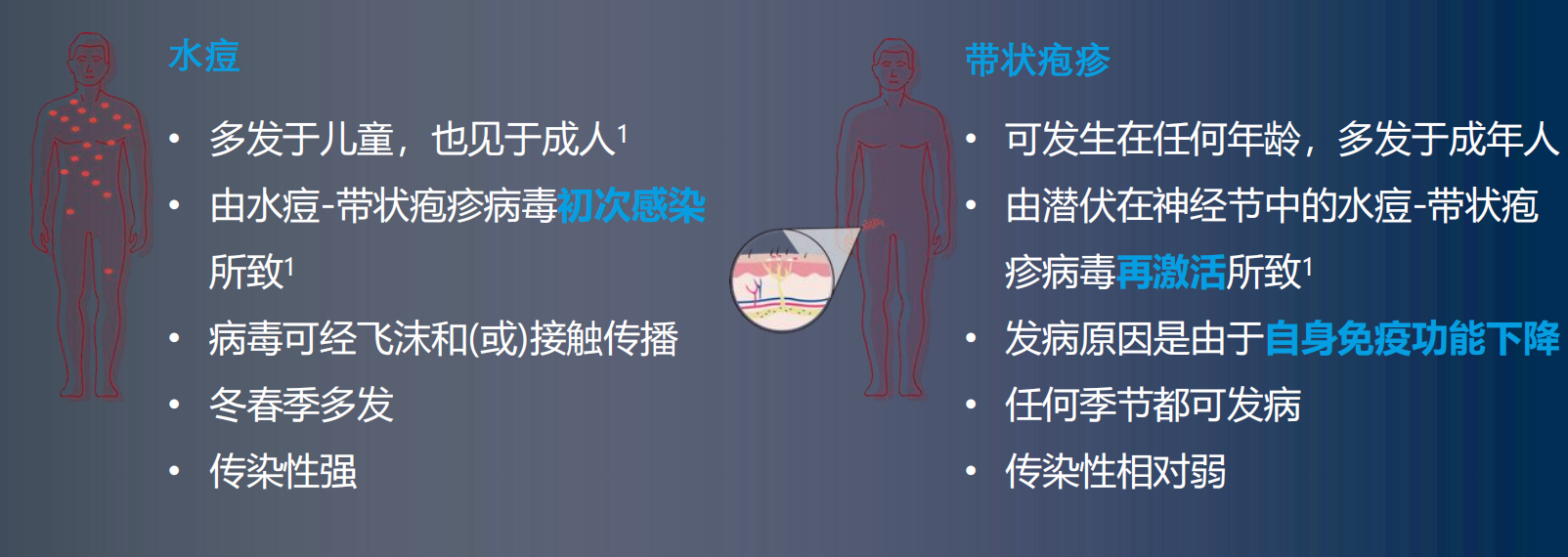 水痘

• 多发于儿童，也见于成人$^1$
• 由水痘-带状疱疹病毒初次感染所致$^1$
• 病毒可经飞沫和(或)接触传播
• 冬春季多发
• 传染性强

带状疱疹

• 可发生在任何年龄，多发于成年人
• 由潜伏在神经节中的水痘-带状疱疹病毒再激活所致$^1$
• 发病原因是由于自身免疫功能下降
• 任何季节都可发病
• 传染性相对弱